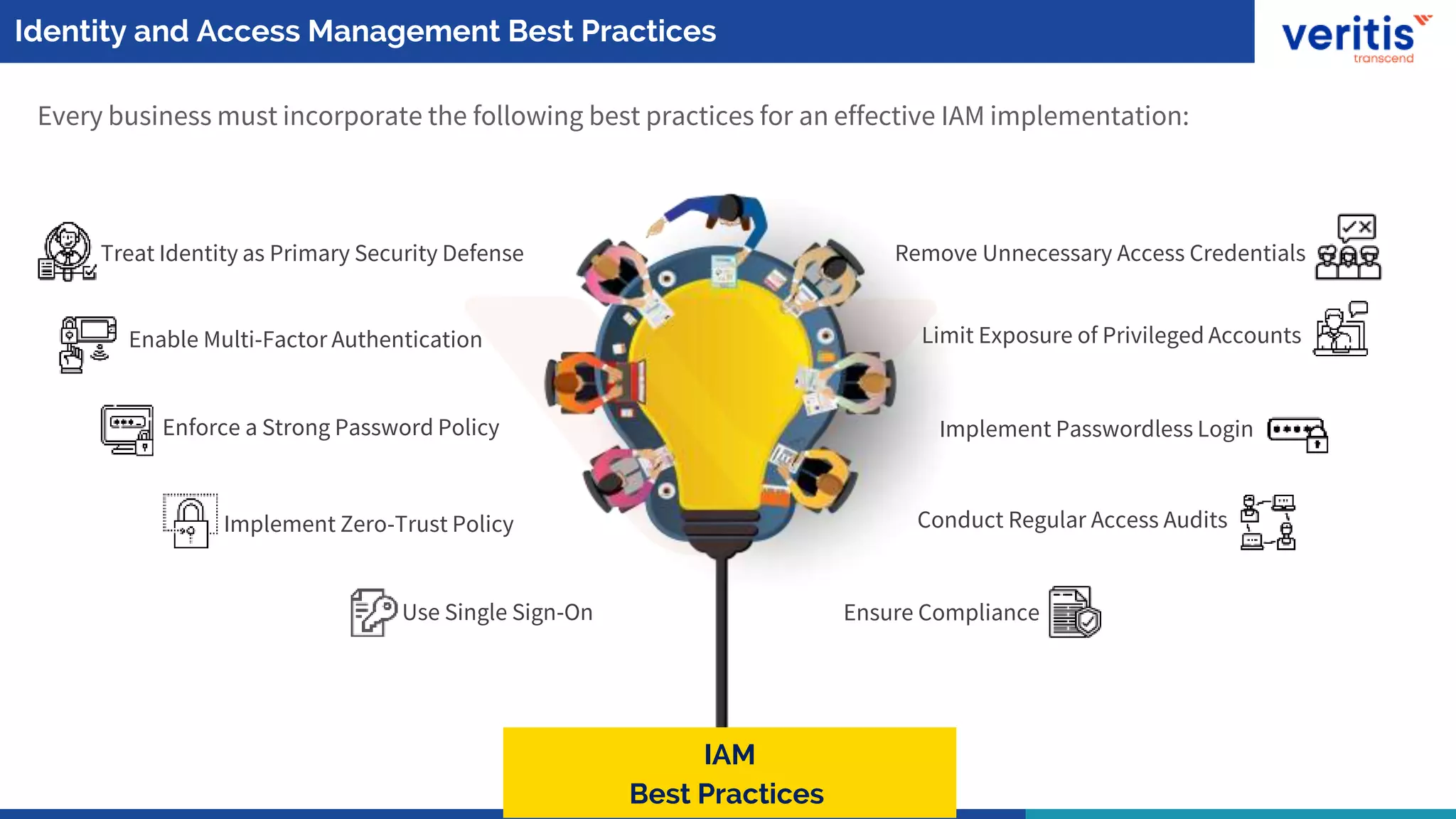 Identity and Access Management Best Practices

veritis
transcend

Every business must incorporate the following best practices for an effective IAM implementation:

Treat Identity as Primary Security Defense

Enable Multi-Factor Authentication

Enforce a Strong Password Policy

Implement Zero-Trust Policy

Use Single Sign-On

Remove Unnecessary Access Credentials

Limit Exposure of Privileged Accounts

Implement Passwordless Login

Conduct Regular Access Audits

Ensure Compliance

IAM
Best Practices